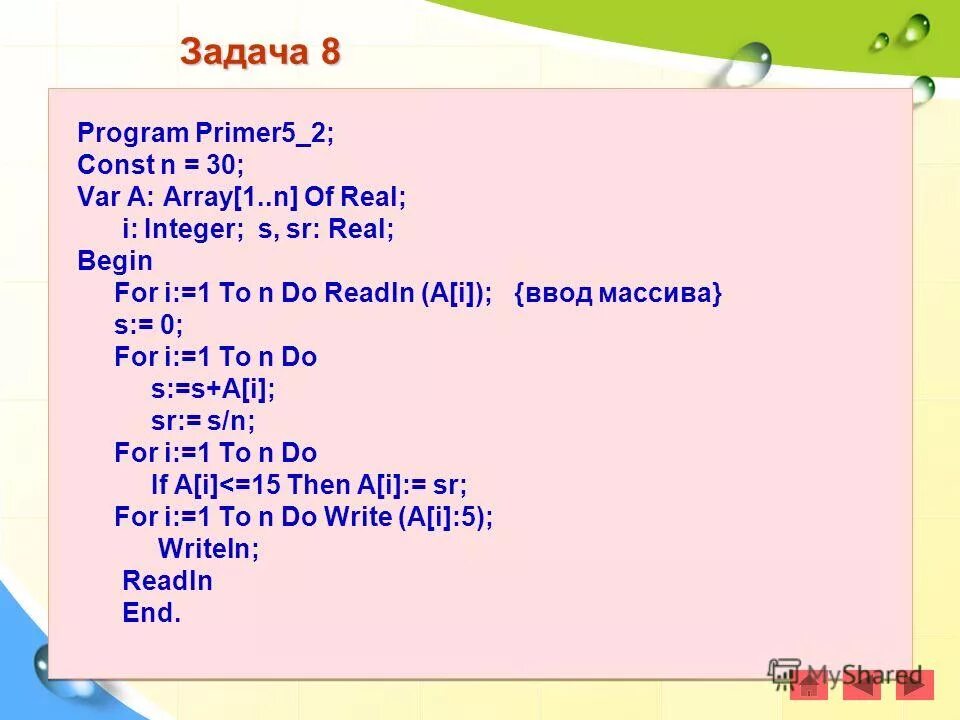 Задача 8

Program Primer5_2;
Const n = 30;
Var A: Array[1..n] Of Real;
i: Integer; s, sr: Real;
Begin
For i:=1 To n Do Readln (A[i]); {ввод массива}
s:= 0;
For i:=1 To n Do
s:=s+A[i];
sr:= s/n;
For i:=1 To n Do
If A[i]<=15 Then A[i]:= sr;
For i:=1 To n Do Write (A[i]:5);
Writeln;
Readln
End.

MyShared